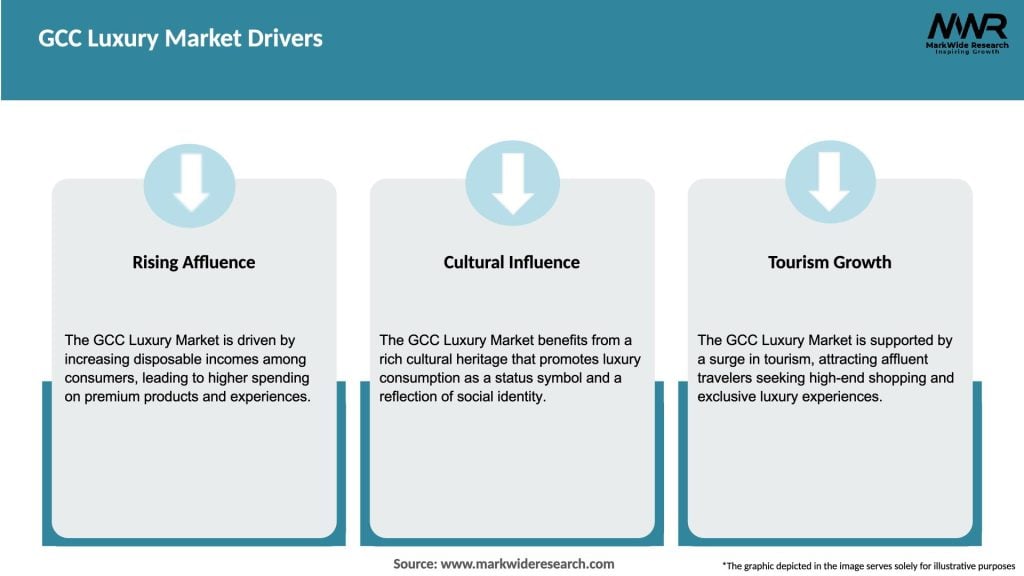 GCC Luxury Market Drivers

MWR
MarkWide Research
Inspiring Growth

Rising Affluence

The GCC Luxury Market is driven by increasing disposable incomes among consumers, leading to higher spending on premium products and experiences.

Cultural Influence

The GCC Luxury Market benefits from a rich cultural heritage that promotes luxury consumption as a status symbol and a reflection of social identity.

Tourism Growth

The GCC Luxury Market is supported by a surge in tourism, attracting affluent travelers seeking high-end shopping and exclusive luxury experiences.

Source: www.markwideresearch.com

*The graphic depicted in the image serves solely for illustrative purposes